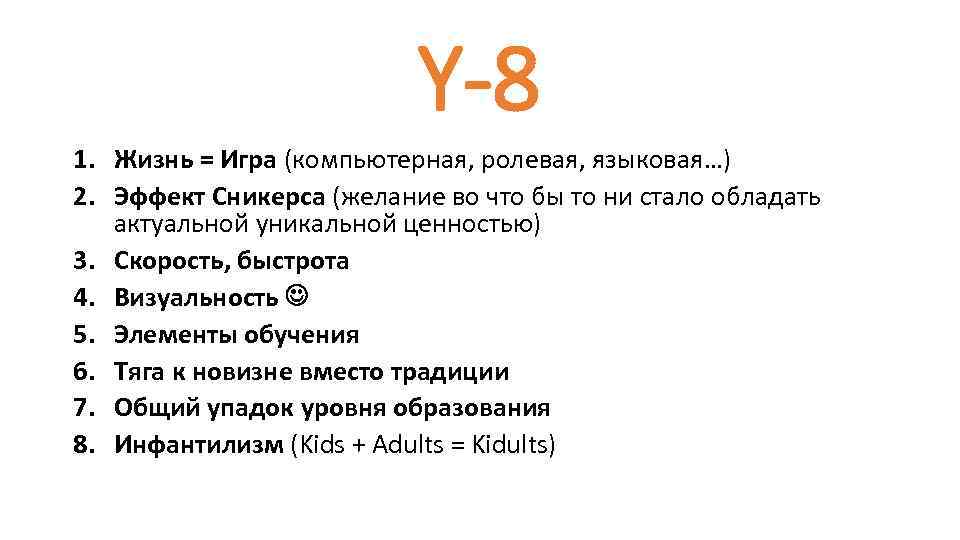 Y-8

1. Жизнь = Игра (компьютерная, ролевая, языковая…)
2. Эффект Сникерса (желание во что бы то ни стало обладать актуальной уникальной ценностью)
3. Скорость, быстрота
4. Визуальность ☺
5. Элементы обучения
6. Тяга к новизне вместо традиции
7. Общий упадок уровня образования
8. Инфантилизм (Kids + Adults = Kidults)